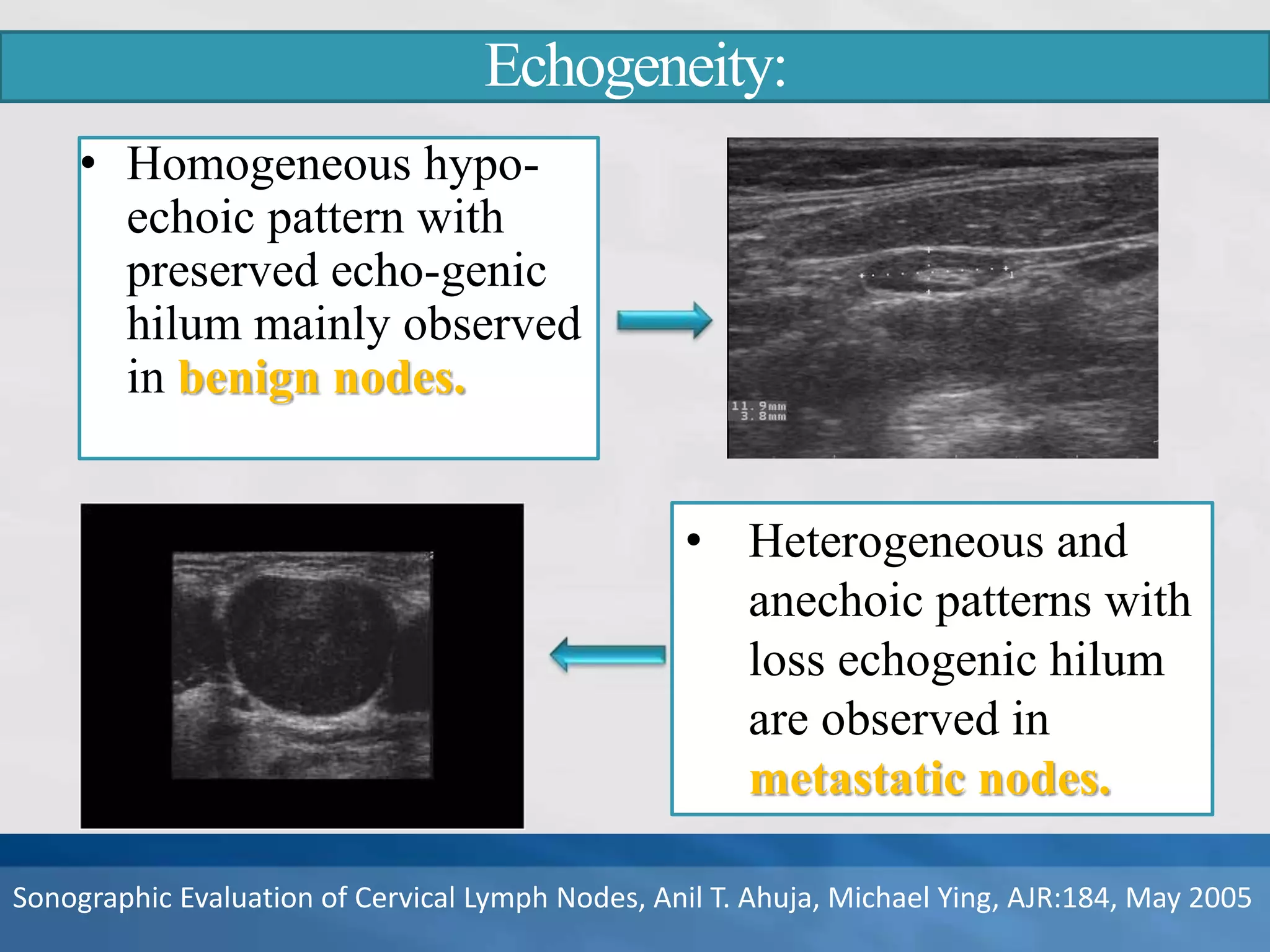 Echogeneity:

• Homogeneous hypo-echoic pattern with preserved echo-genic hilum mainly observed in benign nodes.

11.9mm
3.8mm

• Heterogeneous and anechoic patterns with loss echogenic hilum are observed in metastatic nodes.

Sonographic Evaluation of Cervical Lymph Nodes, Anil T. Ahuja, Michael Ying, AJR:184, May 2005